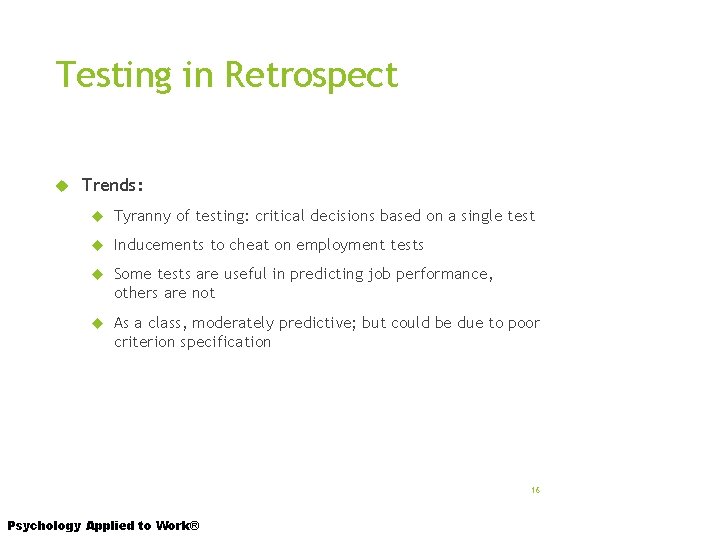 Testing in Retrospect

Trends:

Tyranny of testing: critical decisions based on a single test

Inducements to cheat on employment tests

Some tests are useful in predicting job performance, others are not

As a class, moderately predictive; but could be due to poor criterion specification

16

Psychology Applied to Work®